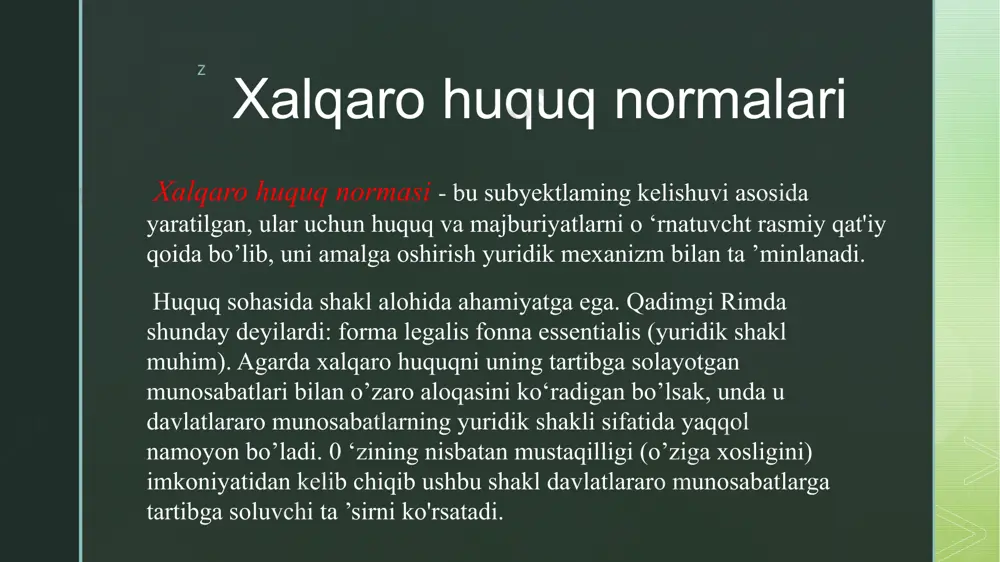 z

Xalqaro huquq normalari

Xalqaro huquq normasi - bu subyektlaming kelishuvi asosida yaratilgan, ular uchun huquq va majburiyatlarni o ‘rnatuvcht rasmiy qat'iy qoida bo’lib, uni amalga oshirish yuridik mexanizm bilan ta ’minlanadi.

Huquq sohasida shakl alohida ahamiyatga ega. Qadimgi Rimda shunday deyilardi: forma legalis fonna essentialis (yuridik shakl muhim). Agarda xalqaro huquqni uning tartibga solayotgan munosabatlari bilan o’zaro aloqasini ko‘radigan bo’lsak, unda u davlatlararo munosabatlarning yuridik shakli sifatida yaqqol namoyon bo’ladi. 0 ‘zining nisbatan mustaqilligi (o’ziga xosligini) imkoniyatidan kelib chiqib ushbu shakl davlatlararo munosabatlarga tartibga soluvchi ta ’sirni ko'rsatadi.